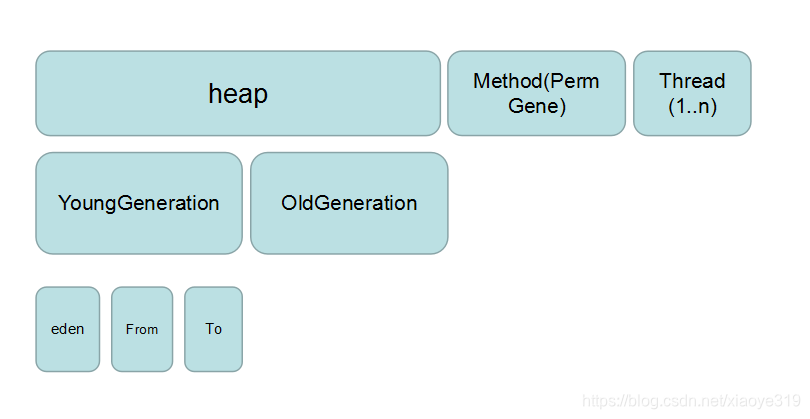 heap

Method(Perm Gene)

Thread (1..n)

YoungGeneration

OldGeneration

eden

From

To

https://blog.csdn.net/xiaoye319